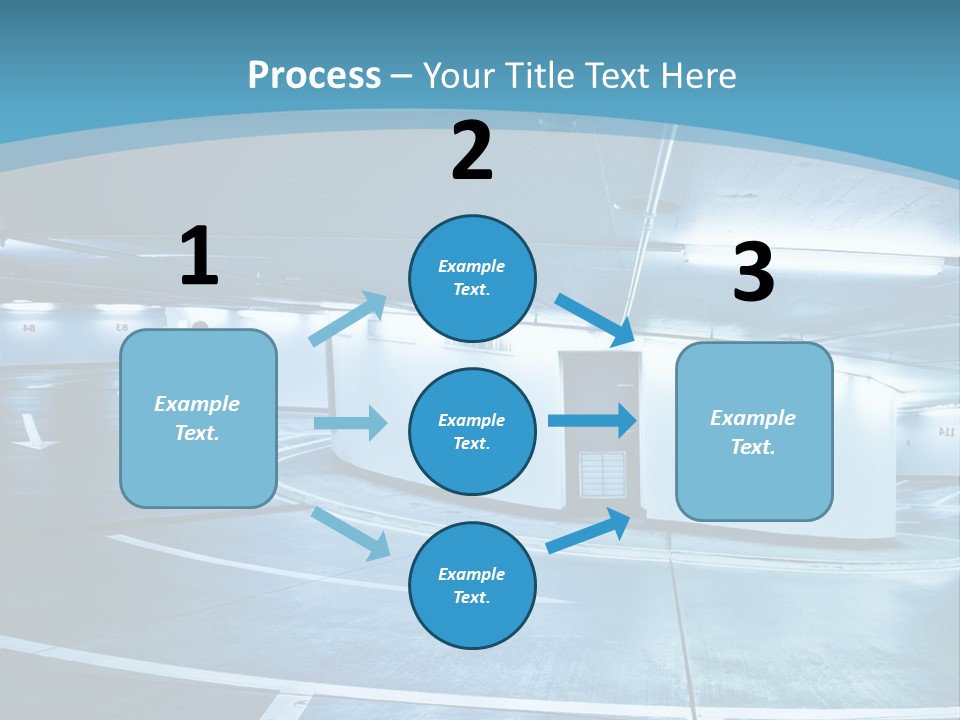 Process – Your Title Text Here

1

Example Text.

2

Example Text.

Example Text.

Example Text.

3

Example Text.